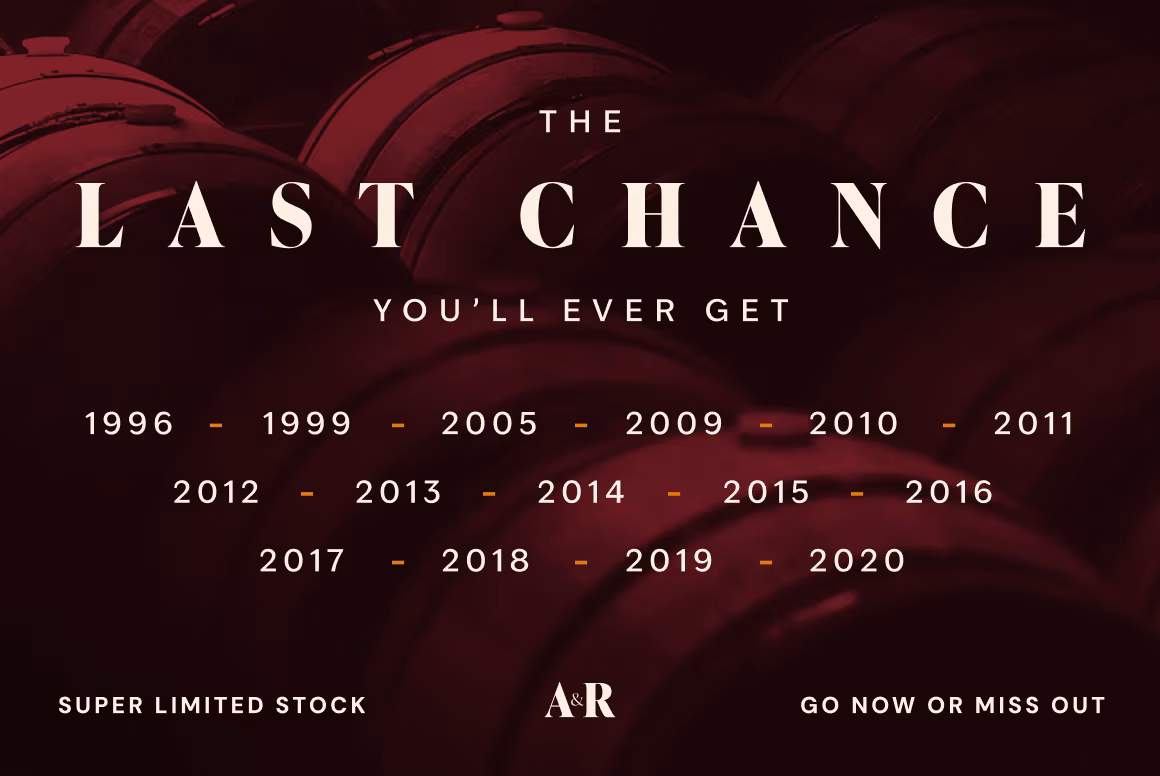 THE

LAST CHANCE

YOU'LL EVER GET

1996 - 1999 - 2005 - 2009 - 2010 - 2011
2012 - 2013 - 2014 - 2015 - 2016
2017 - 2018 - 2019 - 2020

SUPER LIMITED STOCK

A&R

GO NOW OR MISS OUT